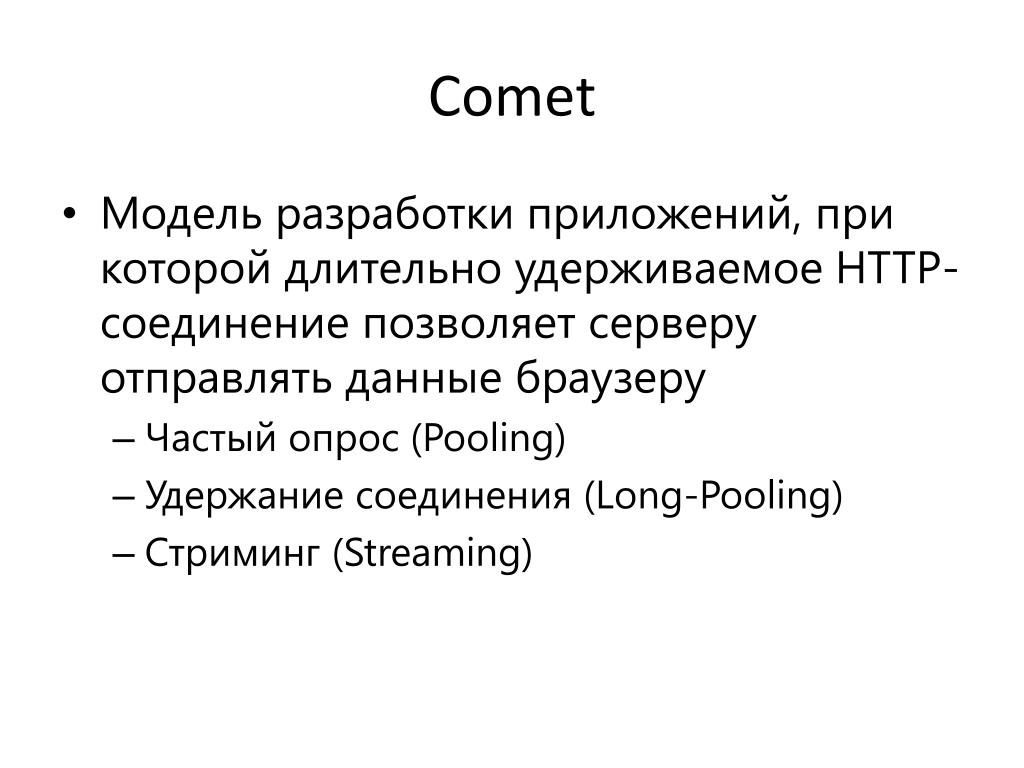 Comet

• Модель разработки приложений, при которой длительно удерживаемое HTTP-соединение позволяет серверу отправлять данные браузеру

– Частый опрос (Pooling)

– Удержание соединения (Long-Pooling)

– Стриминг (Streaming)